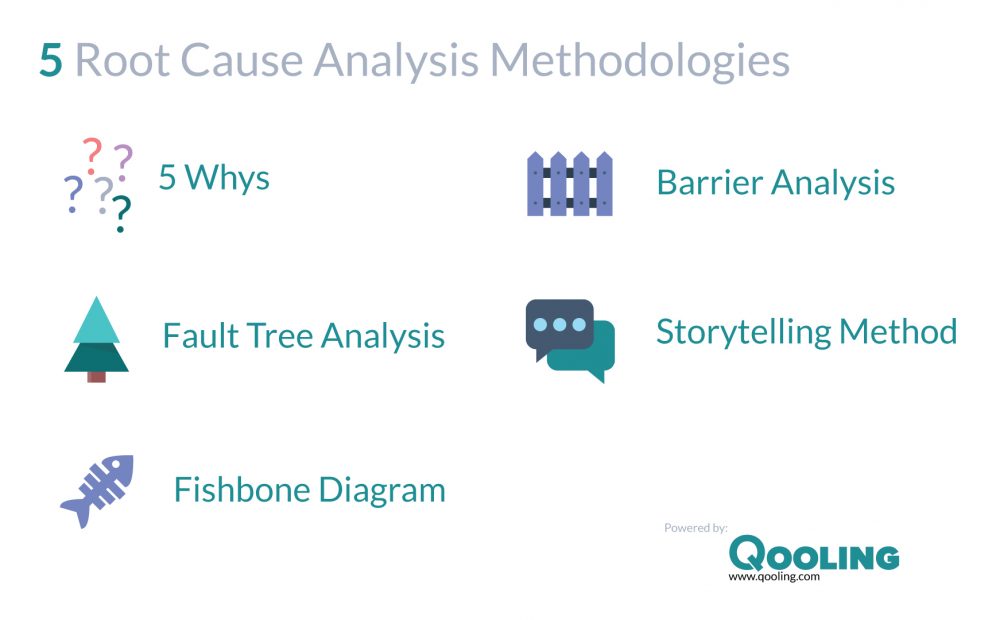 5 Root Cause Analysis Methodologies

5 Whys

Fault Tree Analysis

Fishbone Diagram

Barrier Analysis

Storytelling Method

Powered by:
QOOLING
www.qooling.com